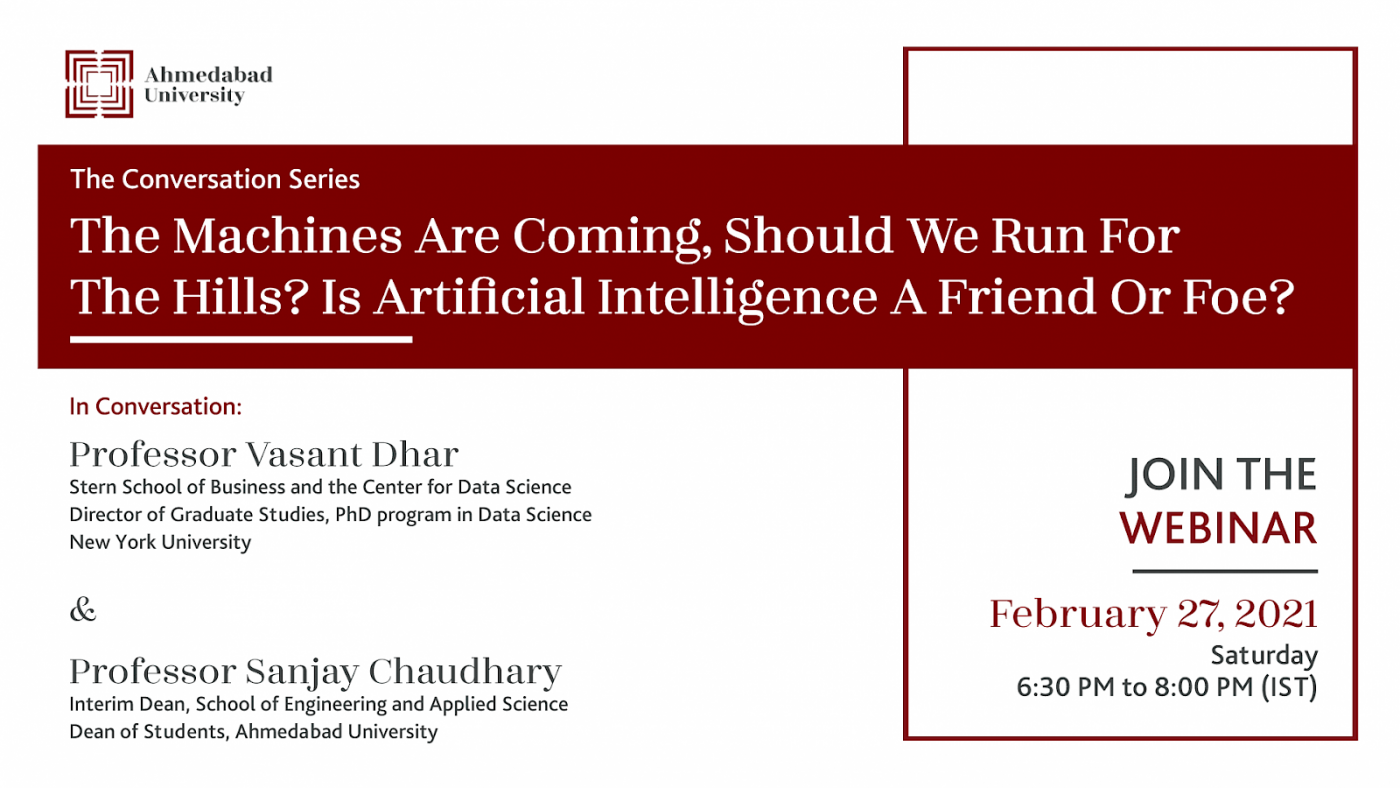 Ahmedabad University

The Conversation Series

The Machines Are Coming, Should We Run For The Hills? Is Artificial Intelligence A Friend Or Foe?

In Conversation:

Professor Vasant Dhar
Stern School of Business and the Center for Data Science
Director of Graduate Studies, PhD program in Data Science
New York University

&

Professor Sanjay Chaudhary
Interim Dean, School of Engineering and Applied Science
Dean of Students, Ahmedabad University

JOIN THE WEBINAR

February 27, 2021
Saturday
6:30 PM to 8:00 PM (IST)